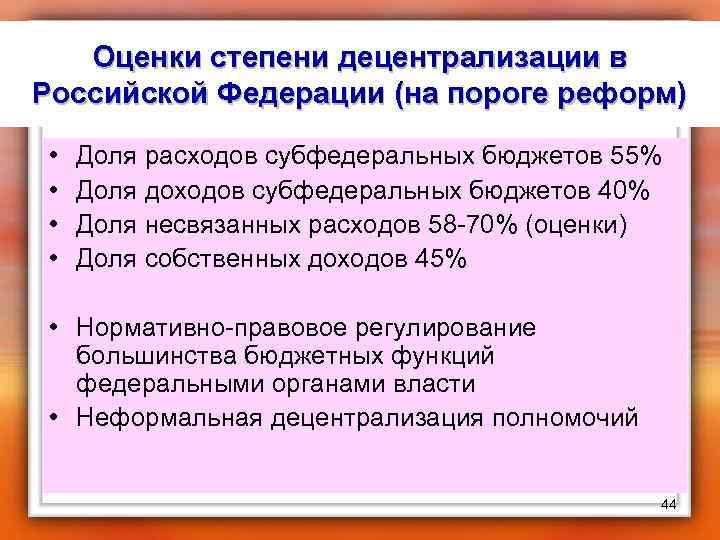 Оценки степени децентрализации в Российской Федерации (на пороге реформ)

• Доля расходов субфедеральных бюджетов 55%
• Доля доходов субфедеральных бюджетов 40%
• Доля несвязанных расходов 58-70% (оценки)
• Доля собственных доходов 45%

• Нормативно-правовое регулирование большинства бюджетных функций федеральными органами власти
• Неформальная децентрализация полномочий

44